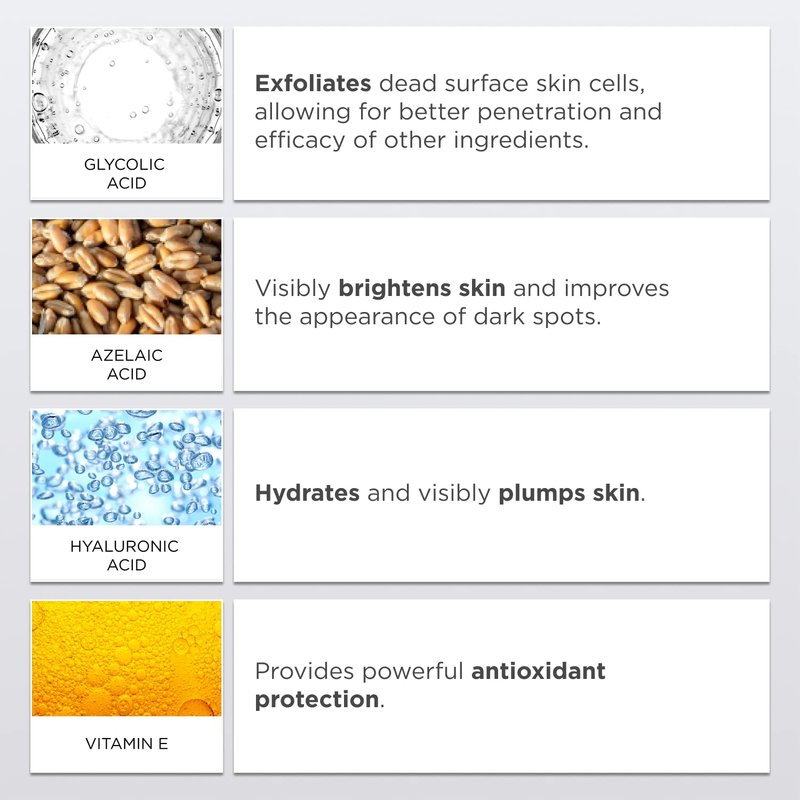 GLYCOLIC ACID

Exfoliates dead surface skin cells, allowing for better penetration and efficacy of other ingredients.

AZELAIC ACID

Visibly brightens skin and improves the appearance of dark spots.

HYALURONIC ACID

Hydrates and visibly plumps skin.

VITAMIN E

Provides powerful antioxidant protection.